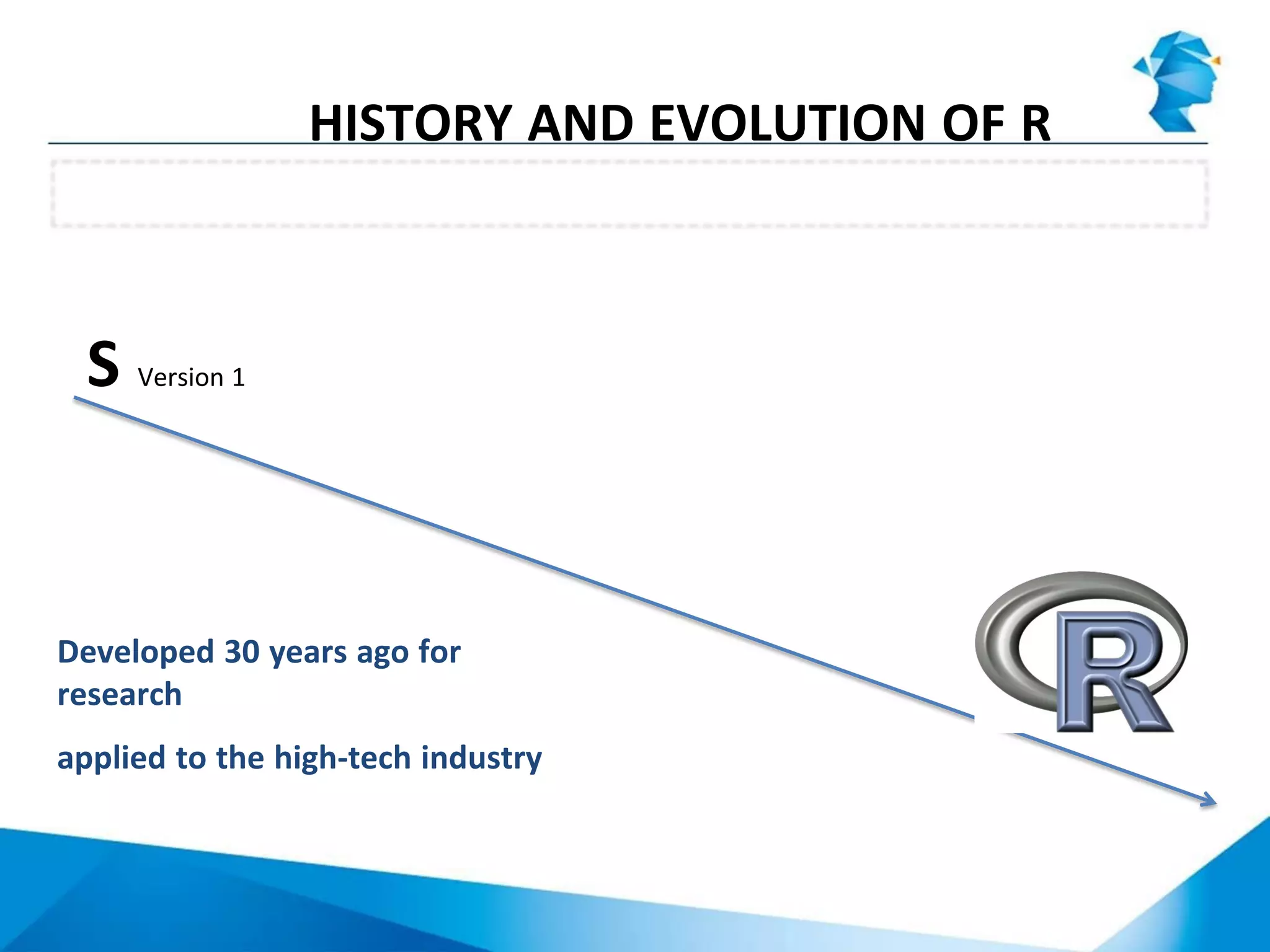 HISTORY AND EVOLUTION OF R

S Version 1

Developed 30 years ago for research

applied to the high-tech industry

R